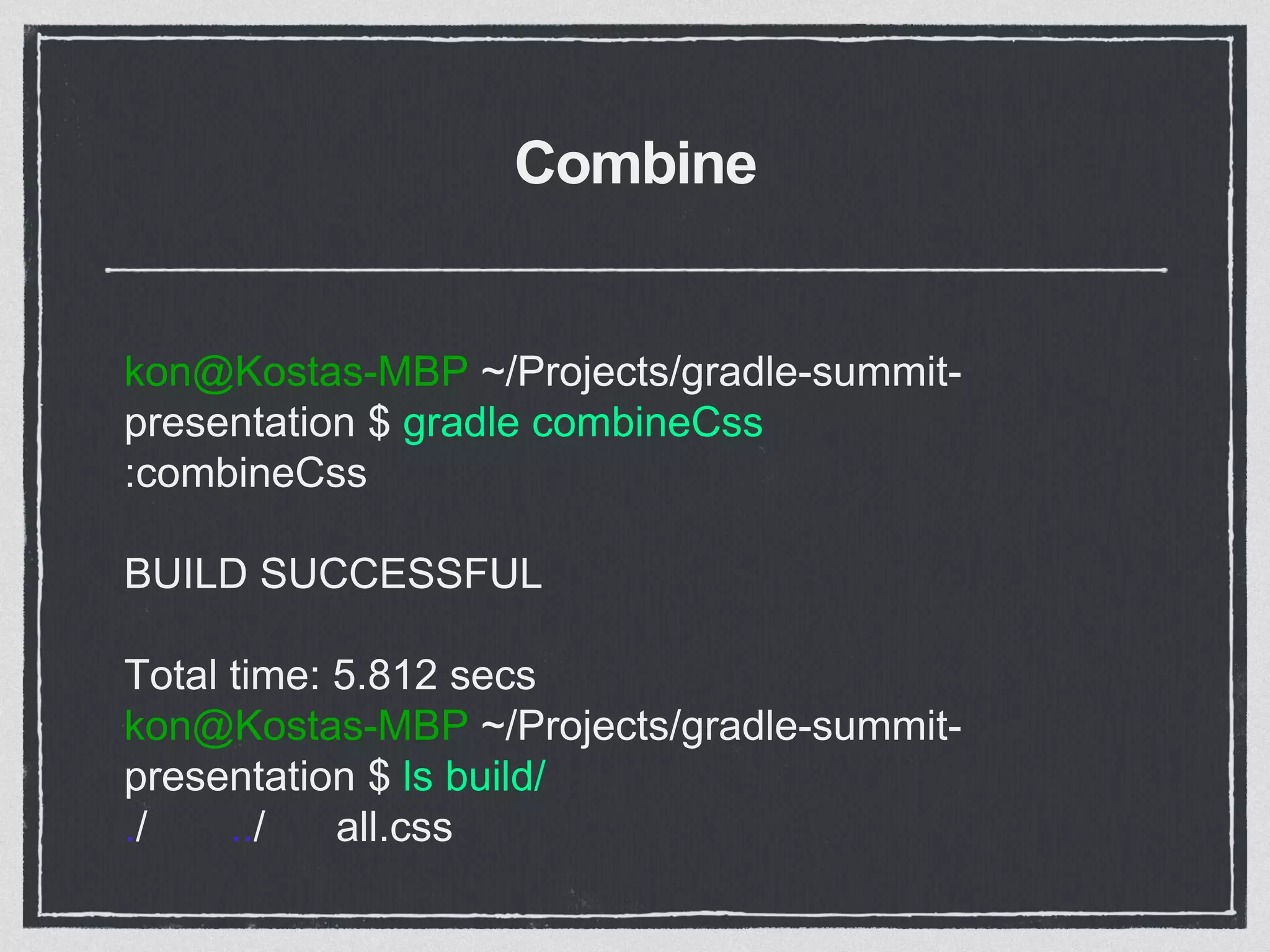 Combine

kon@Kostas-MBP ~/Projects/gradle-summit-presentation $ gradle combineCss
:combineCss

BUILD SUCCESSFUL

Total time: 5.812 secs
kon@Kostas-MBP ~/Projects/gradle-summit-presentation $ ls build/
./ ../ all.css